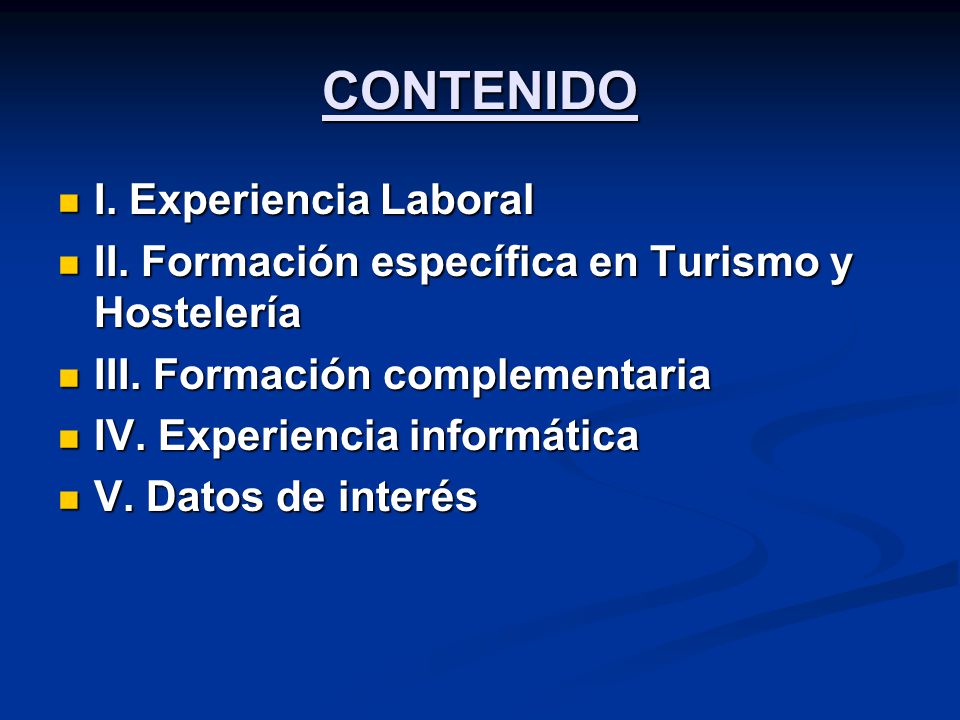 CONTENIDO

- I. Experiencia Laboral
- II. Formación específica en Turismo y Hostelería
- III. Formación complementaria
- IV. Experiencia informática
- V. Datos de interés